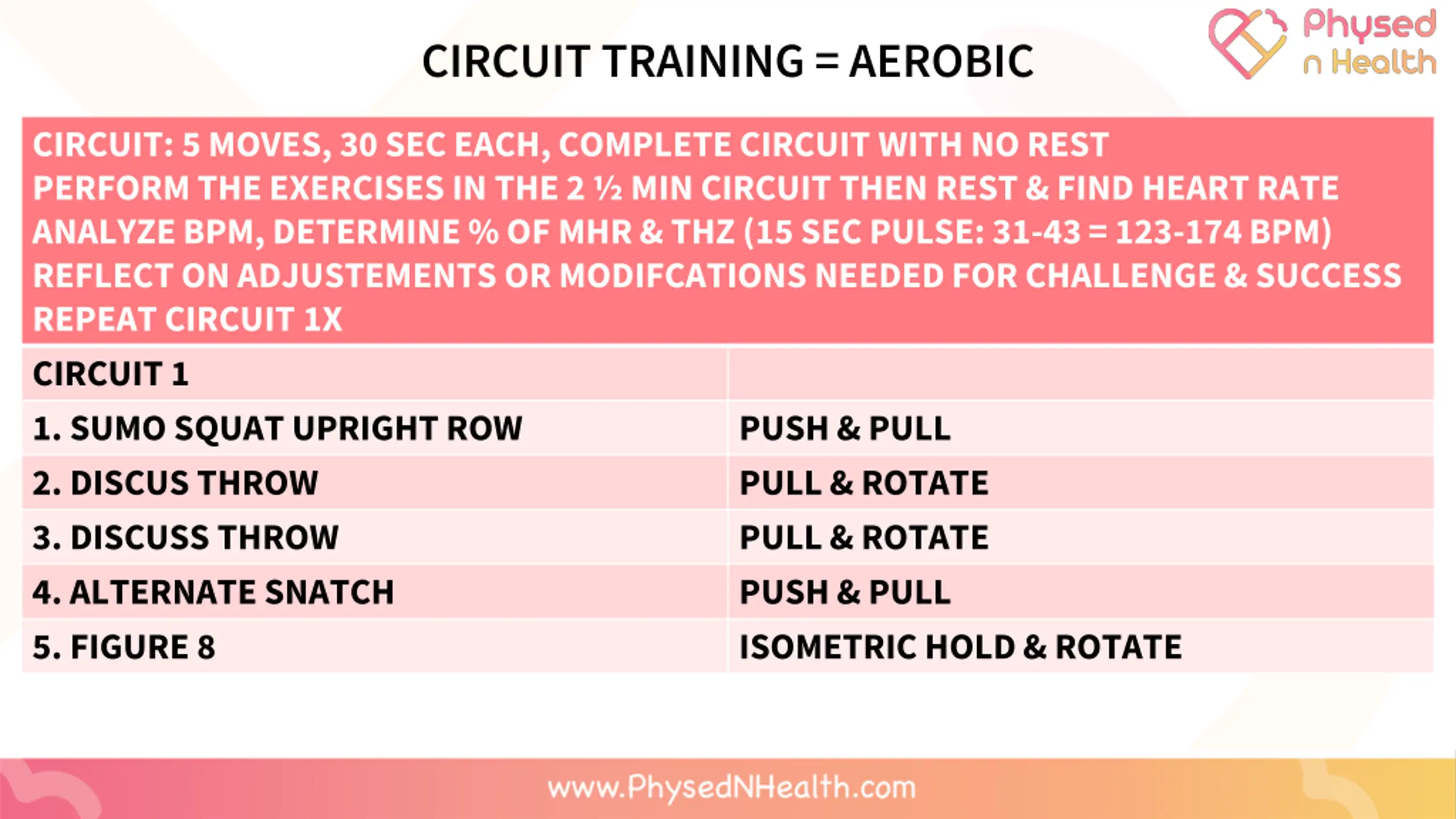 Physed n Health

CIRCUIT TRAINING = AEROBIC

CIRCUIT: 5 MOVES, 30 SEC EACH, COMPLETE CIRCUIT WITH NO REST
PERFORM THE EXERCISES IN THE 2 ½ MIN CIRCUIT THEN REST & FIND HEART RATE
ANALYZE BPM, DETERMINE % OF MHR & THZ (15 SEC PULSE: 31-43 = 123-174 BPM)
REFLECT ON ADJUSTEMENTS OR MODIFCATIONS NEEDED FOR CHALLENGE & SUCCESS
REPEAT CIRCUIT 1X

| CIRCUIT 1 | |
|---|---|
| 1. SUMO SQUAT UPRIGHT ROW | PUSH & PULL |
| 2. DISCUS THROW | PULL & ROTATE |
| 3. DISCUSS THROW | PULL & ROTATE |
| 4. ALTERNATE SNATCH | PUSH & PULL |
| 5. FIGURE 8 | ISOMETRIC HOLD & ROTATE |

www.PhysedNHealth.com